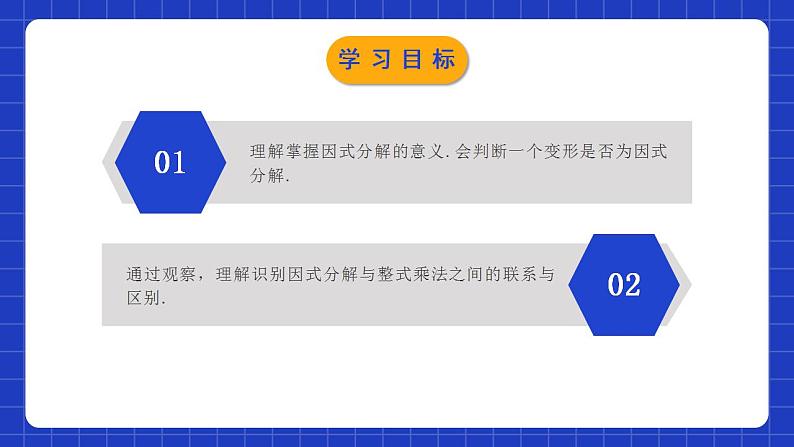 学习目标

01

理解掌握因式分解的意义.会判断一个变形是否为因式分解.

通过观察，理解识别因式分解与整式乘法之间的联系与区别.

02